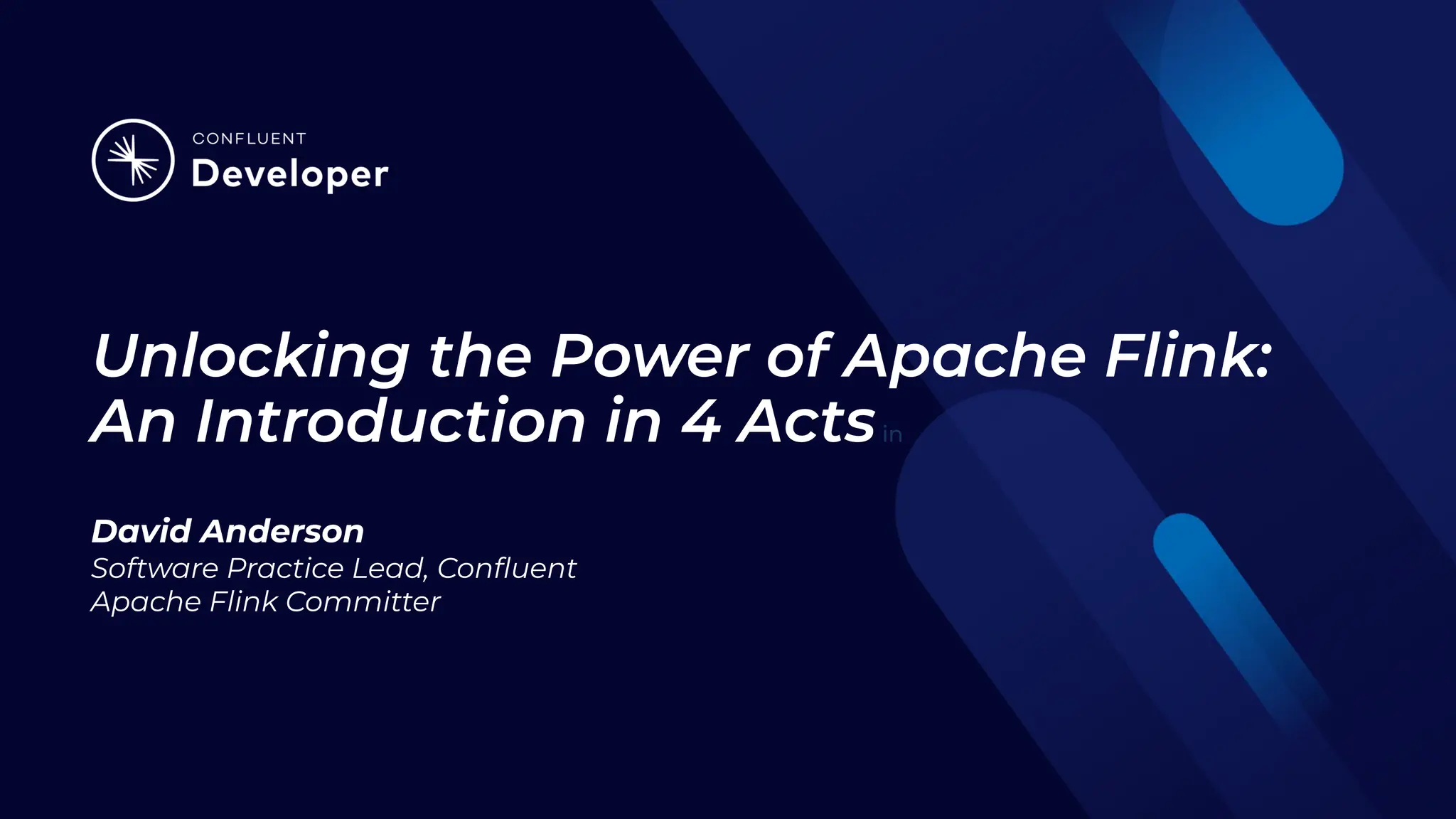 CONFLUENT
Developer

Unlocking the Power of Apache Flink: An Introduction in 4 Acts in

David Anderson
Software Practice Lead, Confluent
Apache Flink Committer